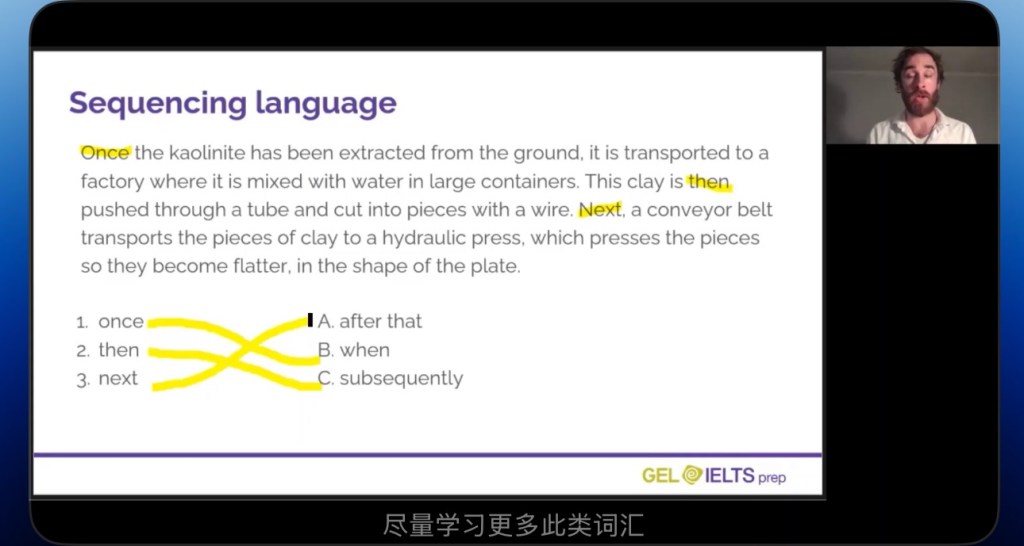 Sequencing language

Once the kaolinite has been extracted from the ground, it is transported to a factory where it is mixed with water in large containers. This clay is then pushed through a tube and cut into pieces with a wire. Next, a conveyor belt transports the pieces of clay to a hydraulic press, which presses the pieces so they become flatter, in the shape of the plate.

1. once
2. then
3. next

A. after that
B. when
C. subsequently

GEL IELTS prep

尽量学习更多此类词汇